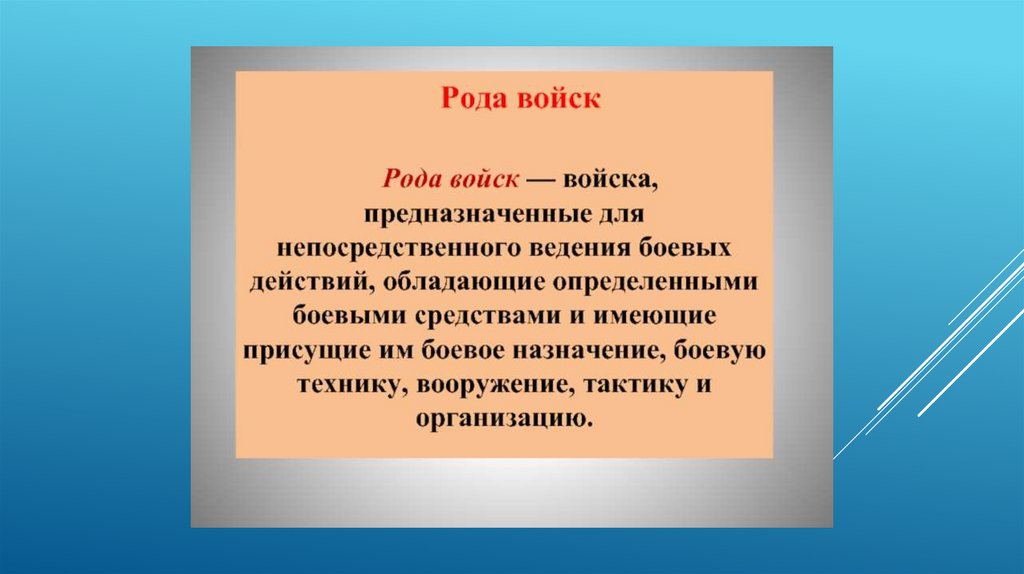 Рода войск

Рода войск — войска, предназначенные для непосредственного ведения боевых действий, обладающие определенными боевыми средствами и имеющие присущие им боевое назначение, боевую технику, вооружение, тактику и организацию.